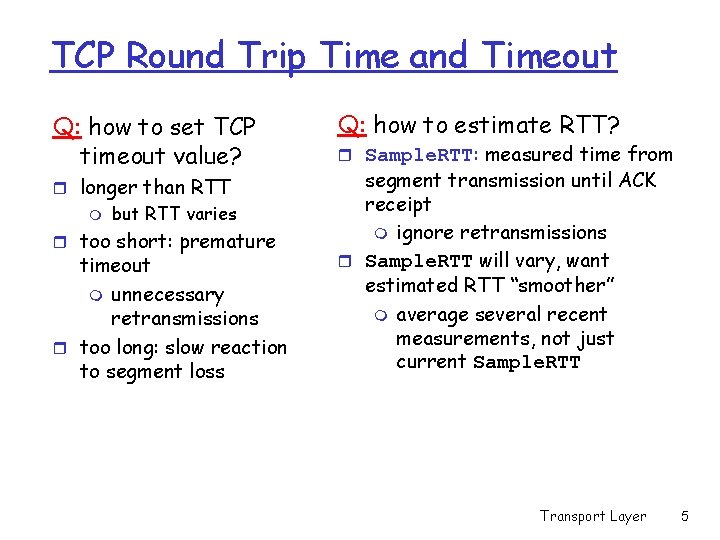 TCP Round Trip Time and Timeout

Q: how to set TCP timeout value?

longer than RTT

but RTT varies

too short: premature timeout

unnecessary retransmissions

too long: slow reaction to segment loss

Q: how to estimate RTT?

SampleRTT: measured time from segment transmission until ACK receipt

ignore retransmissions

SampleRTT will vary, want estimated RTT "smoother"

average several recent measurements, not just current SampleRTT

Transport Layer 5